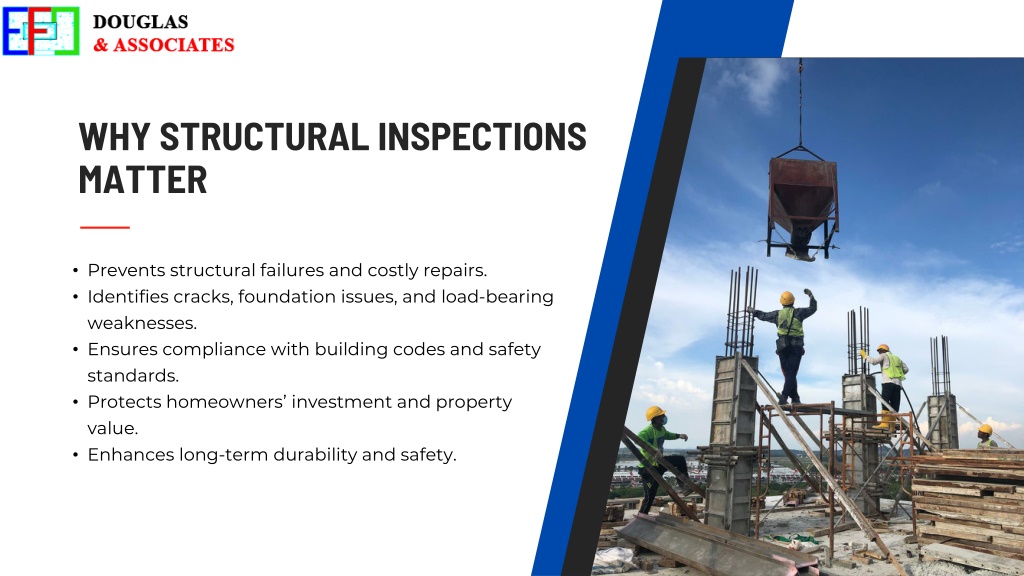 DOUGLAS
& ASSOCIATES

WHY STRUCTURAL INSPECTIONS MATTER

• Prevents structural failures and costly repairs.
• Identifies cracks, foundation issues, and load-bearing weaknesses.
• Ensures compliance with building codes and safety standards.
• Protects homeowners' investment and property value.
• Enhances long-term durability and safety.